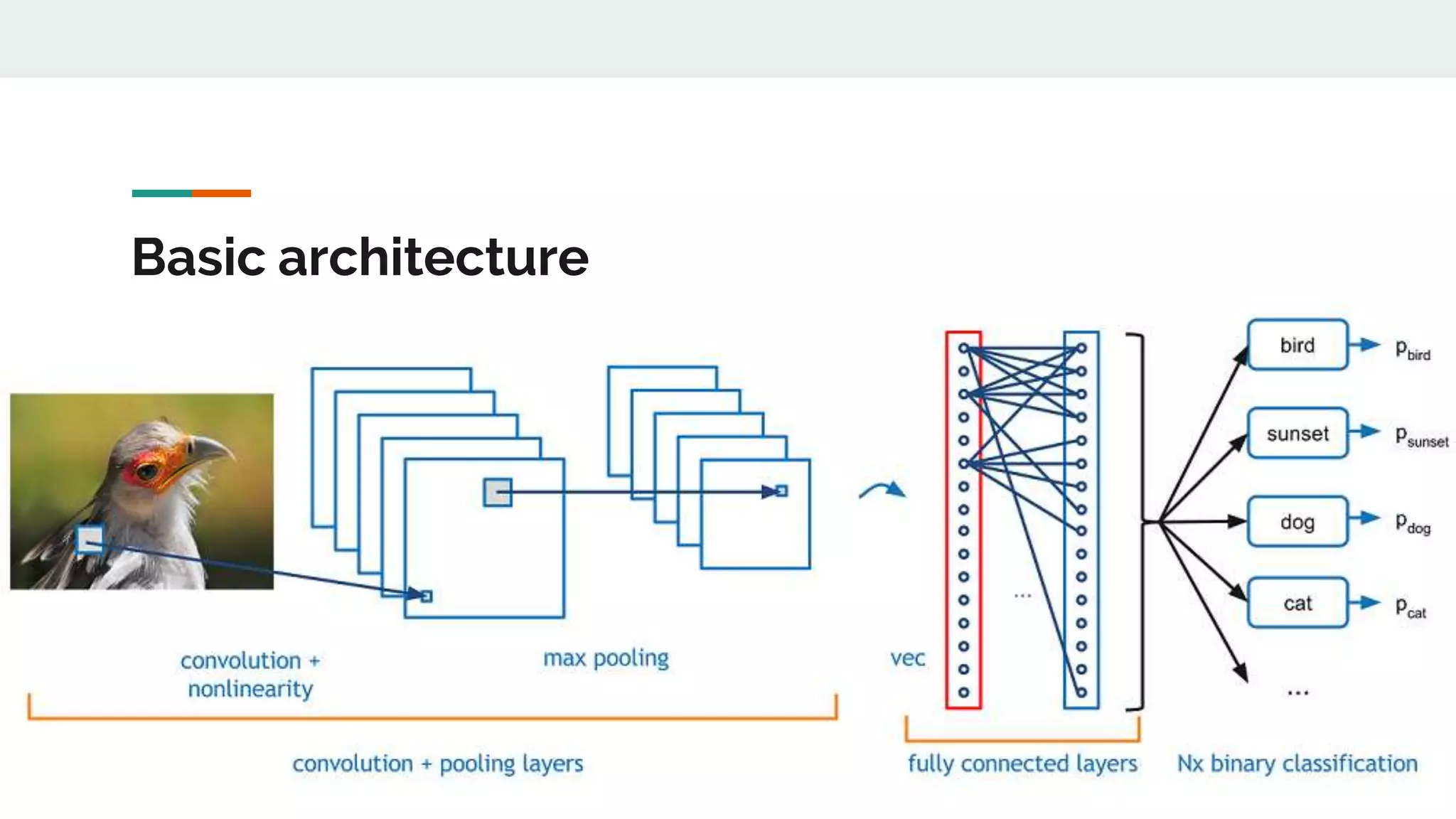 Basic architecture

bird $p_{bird}$

sunset $p_{sunset}$

dog $p_{dog}$

cat $p_{cat}$

...

...

convolution + nonlinearity

max pooling

vec

convolution + pooling layers

fully connected layers

Nx binary classification